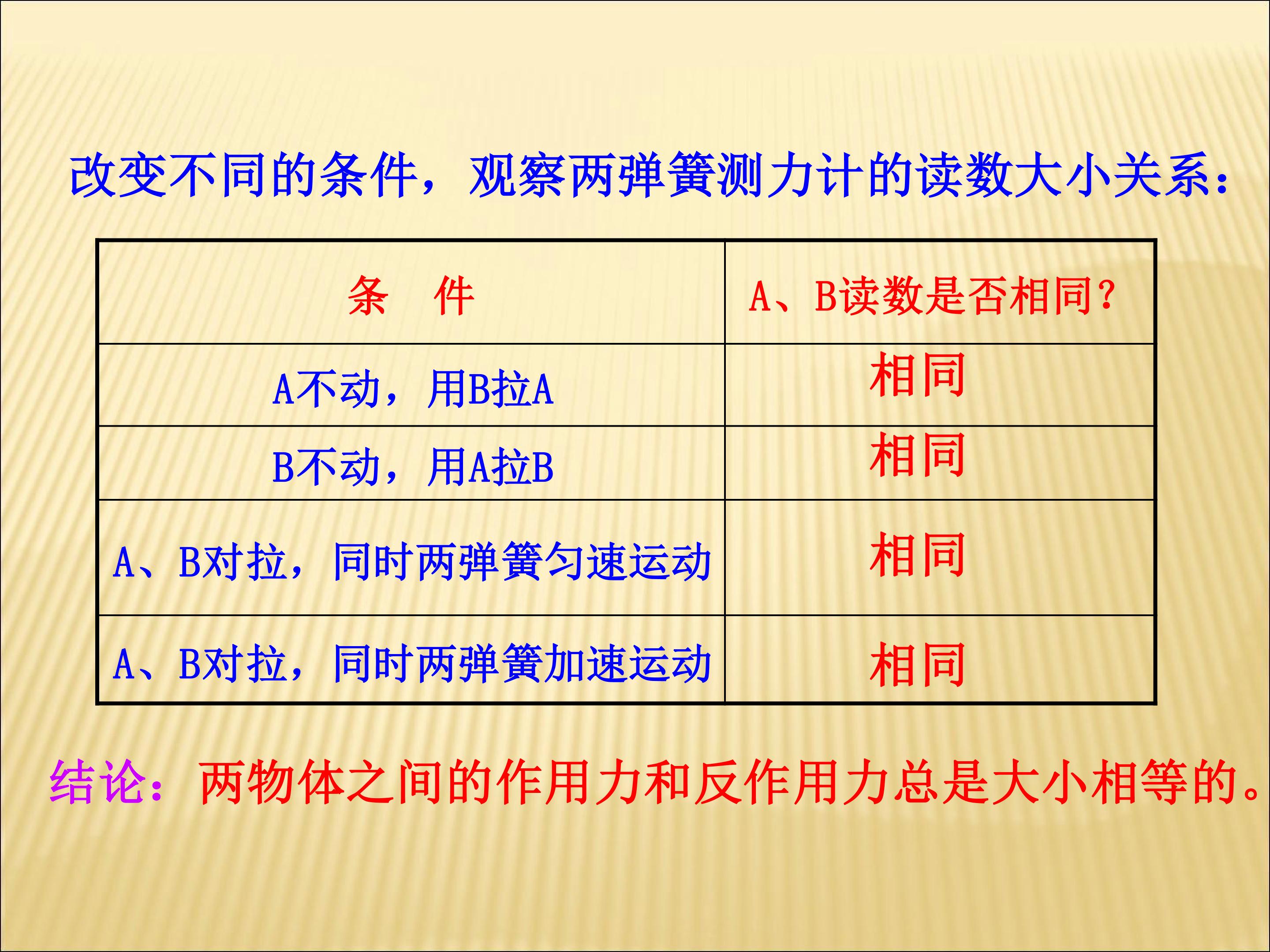 改变不同的条件，观察两弹簧测力计的读数大小关系：

| 条 件 | A、B读数是否相同? |
|---|---|
| A不动，用B拉A | 相同 |
| B不动，用A拉B | 相同 |
| A、B对拉，同时两弹簧匀速运动 | 相同 |
| A、B对拉，同时两弹簧加速运动 | 相同 |

结论：两物体之间的作用力和反作用力总是大小相等的。